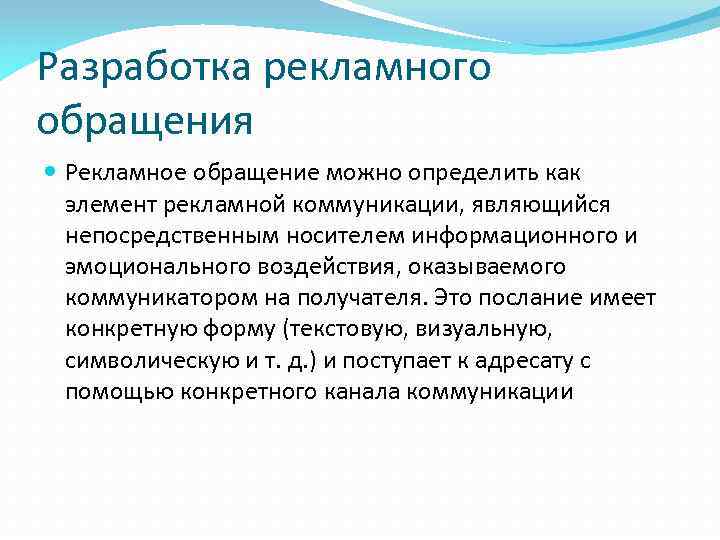 Разработка рекламного обращения

Рекламное обращение можно определить как элемент рекламной коммуникации, являющийся непосредственным носителем информационного и эмоционального воздействия, оказываемого коммуникатором на получателя. Это послание имеет конкретную форму (текстовую, визуальную, символическую и т. д.) и поступает к адресату с помощью конкретного канала коммуникации